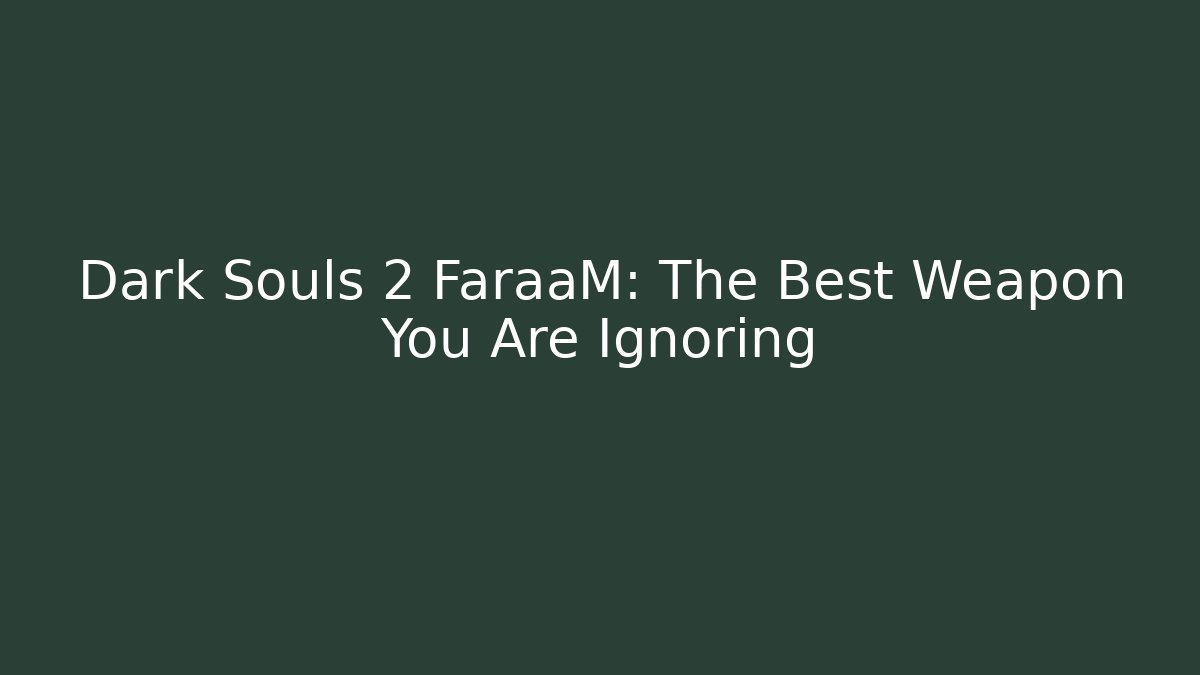 Dark Souls 2 FaraaM: The Best Weapon You Are Ignoring